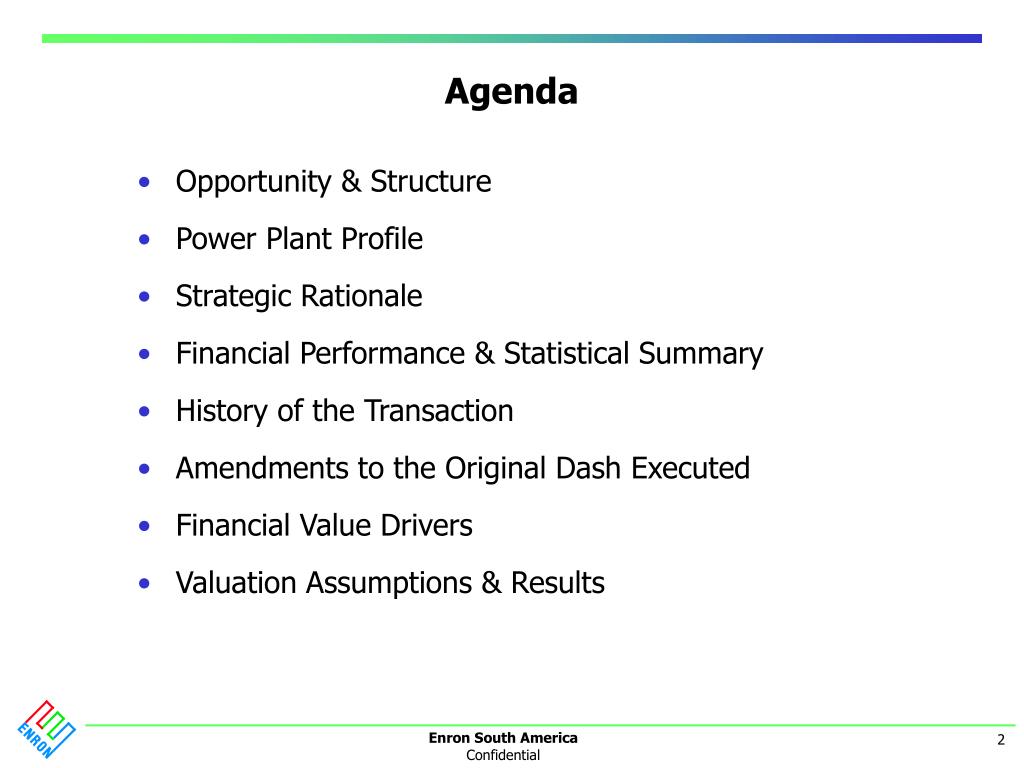 Agenda

• Opportunity & Structure
• Power Plant Profile
• Strategic Rationale
• Financial Performance & Statistical Summary
• History of the Transaction
• Amendments to the Original Dash Executed
• Financial Value Drivers
• Valuation Assumptions & Results

ENRON

Enron South America
Confidential

2